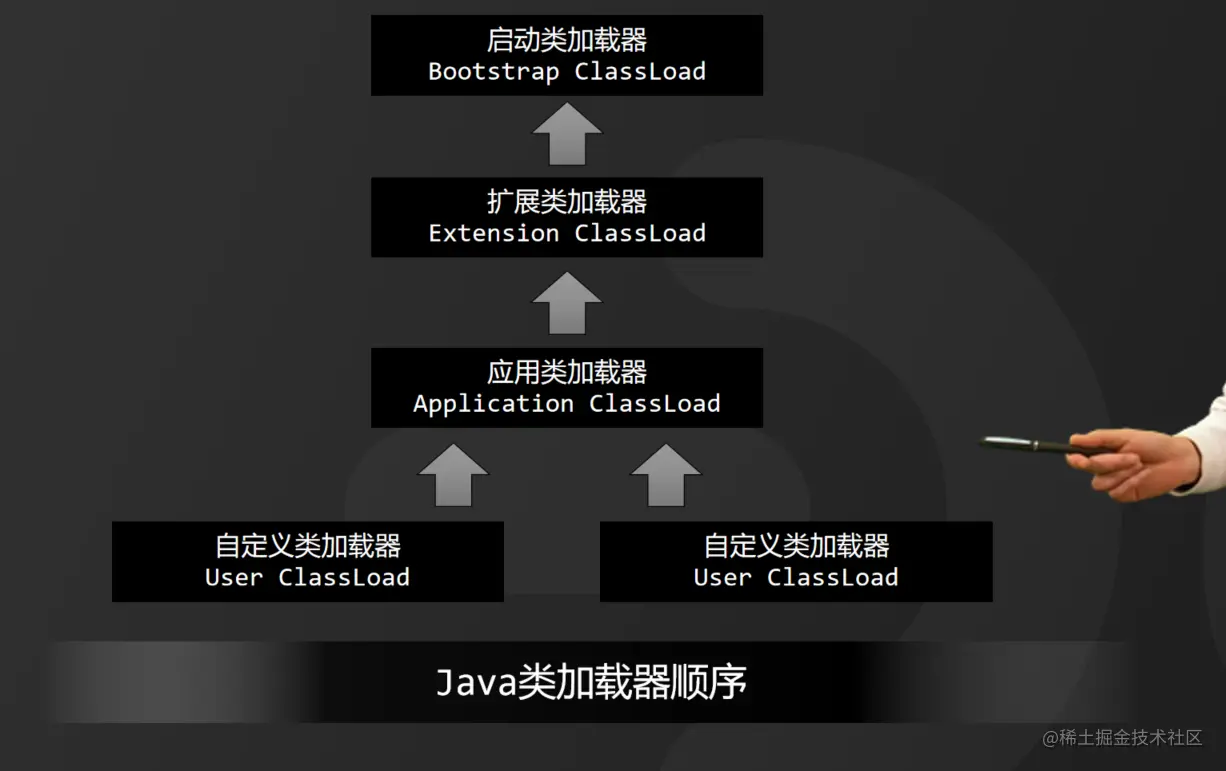 启动类加载器
Bootstrap ClassLoad

扩展类加载器
Extension ClassLoad

应用类加载器
Application ClassLoad

自定义类加载器
User ClassLoad

自定义类加载器
User ClassLoad

Java类加载器顺序

@稀土掘金技术社区